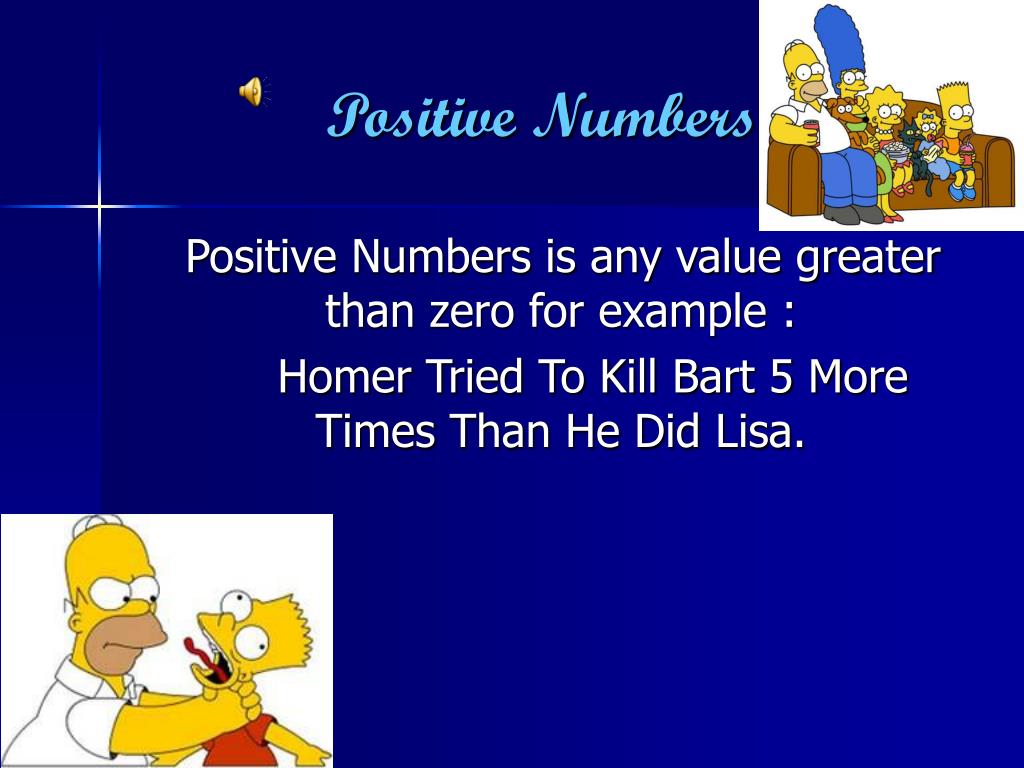 Positive Numbers

Positive Numbers is any value greater than zero for example :

Homer Tried To Kill Bart 5 More Times Than He Did Lisa.